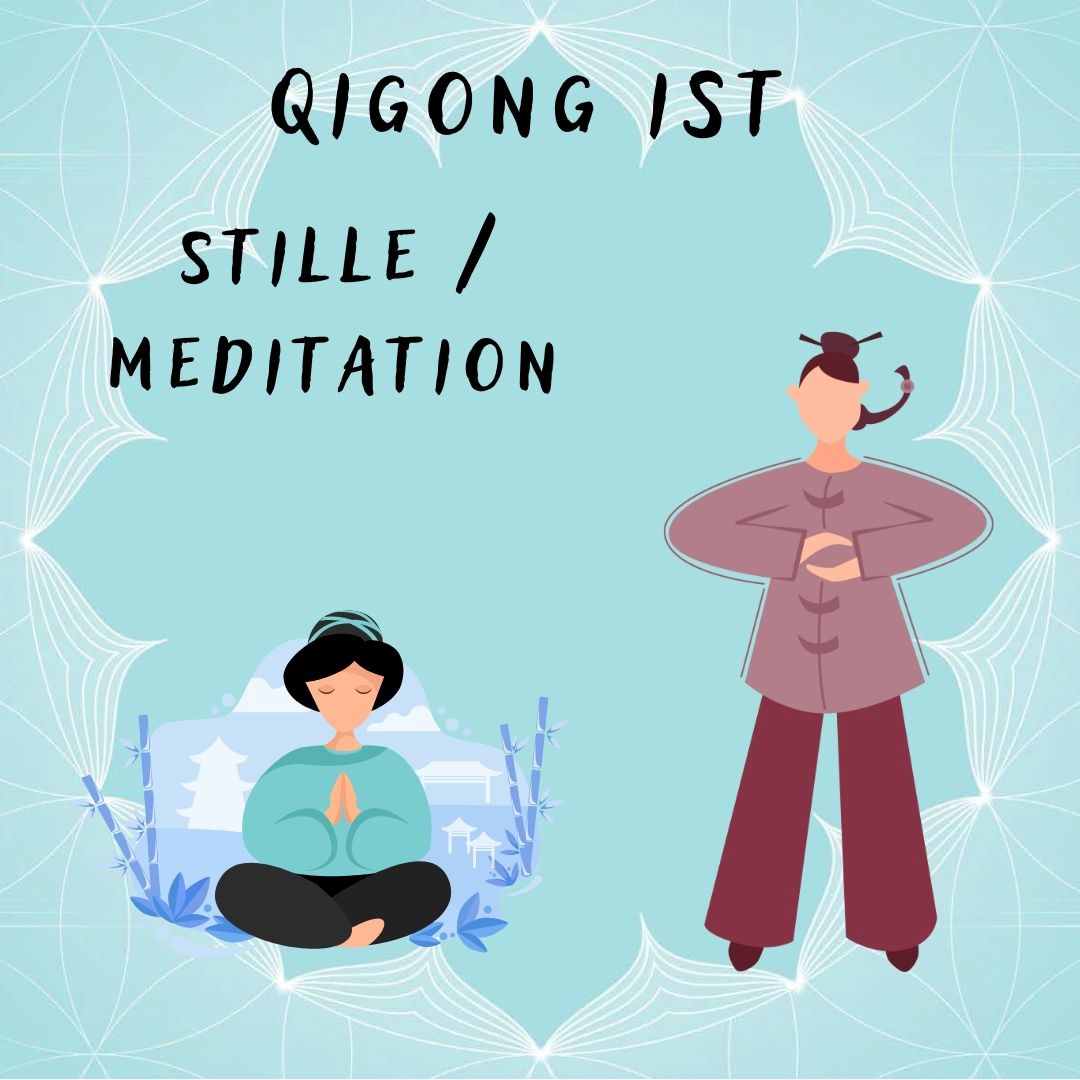 QIGONG IST

STILLE / MEDITATION